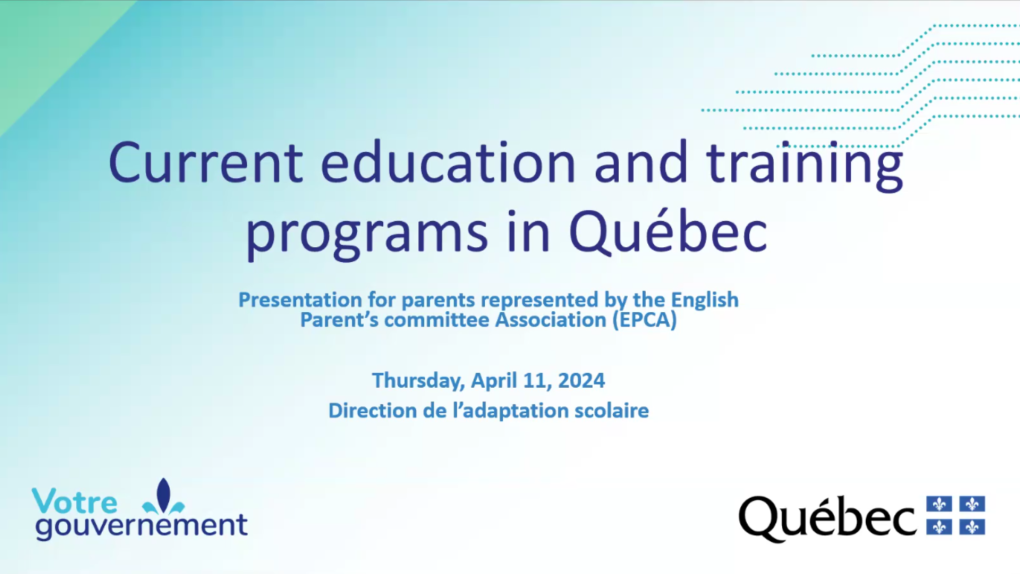 Current education and training programs in Québec

Presentation for parents represented by the English Parent's committee Association (EPCA)

Thursday, April 11, 2024
Direction de l'adaptation scolaire

Votre
gouvernement

Québec